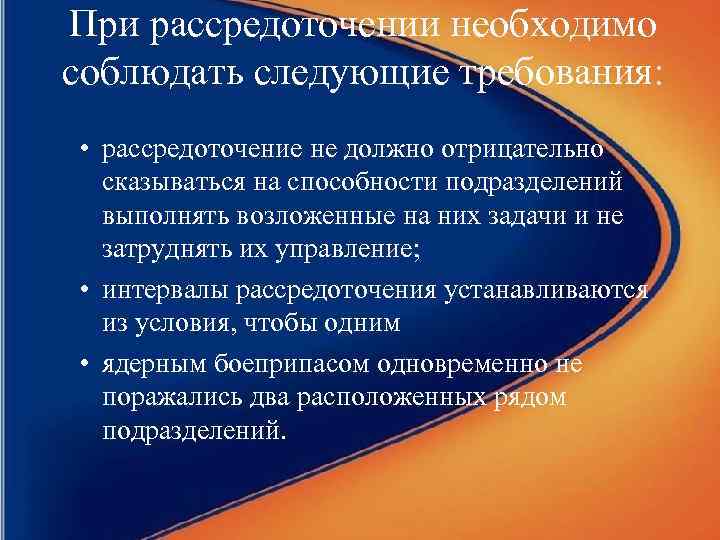 При рассредоточении необходимо соблюдать следующие требования:

• рассредоточение не должно отрицательно сказываться на способности подразделений выполнять возложенные на них задачи и не затруднять их управление;

• интервалы рассредоточения устанавливаются из условия, чтобы одним

• ядерным боеприпасом одновременно не поражались два расположенных рядом подразделений.